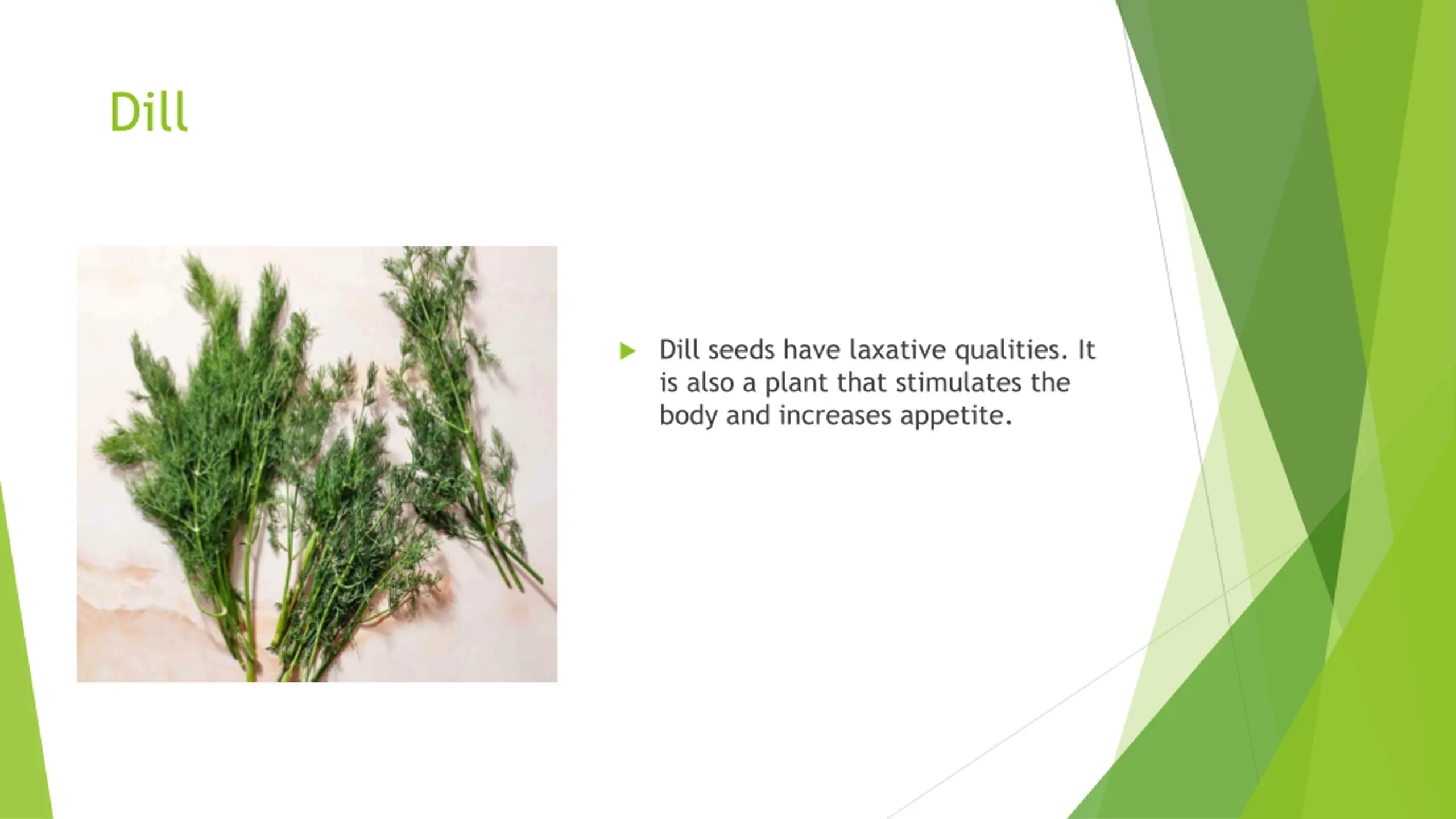 Dill

Dill seeds have laxative qualities. It is also a plant that stimulates the body and increases appetite.